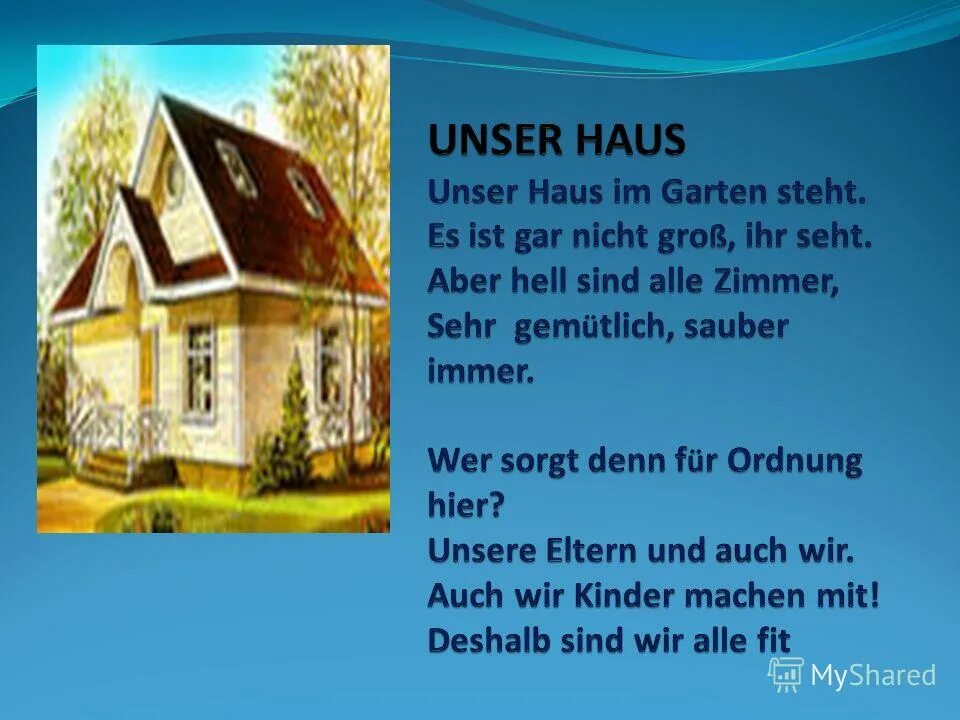 UNSER HAUS
Unser Haus im Garten steht.
Es ist gar nicht groß, ihr seht.
Aber hell sind alle Zimmer,
Sehr gemütlich, sauber immer.

Wer sorgt denn für Ordnung hier?
Unsere Eltern und auch wir.
Auch wir Kinder machen mit!
Deshalb sind wir alle fit

MyShared